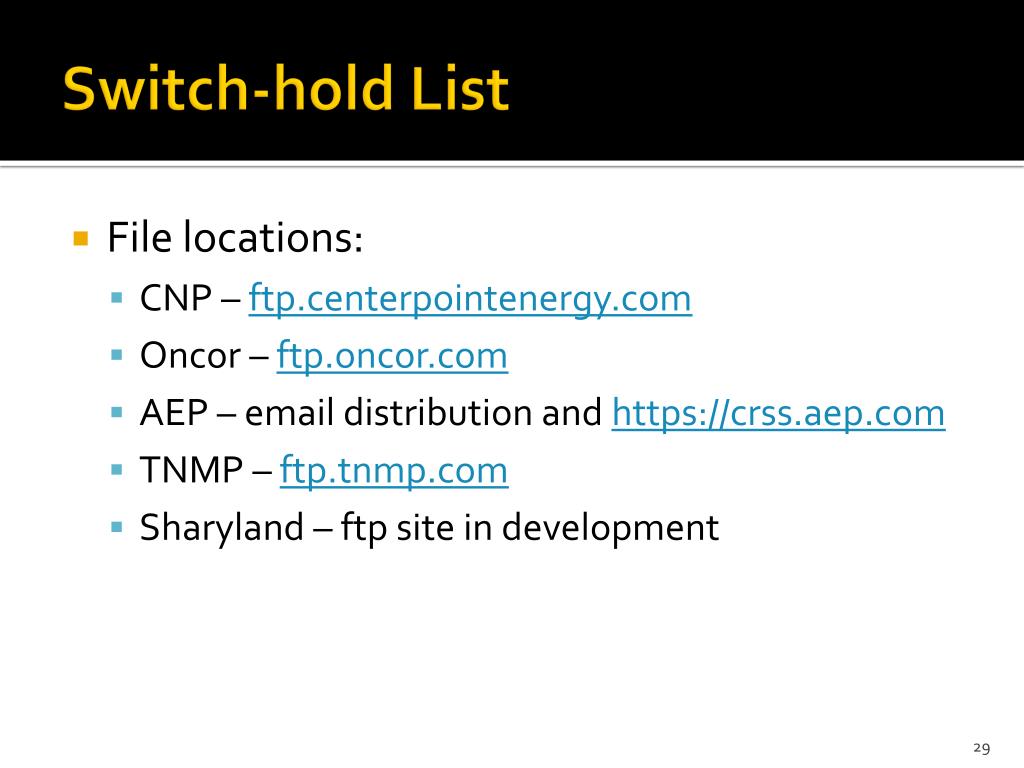 Switch-hold List

File locations:
CNP – ftp.centerpointenergy.com
Oncor – ftp.oncor.com
AEP – email distribution and https://crss.aep.com
TNMP – ftp.tnmp.com
Sharyland – ftp site in development

29